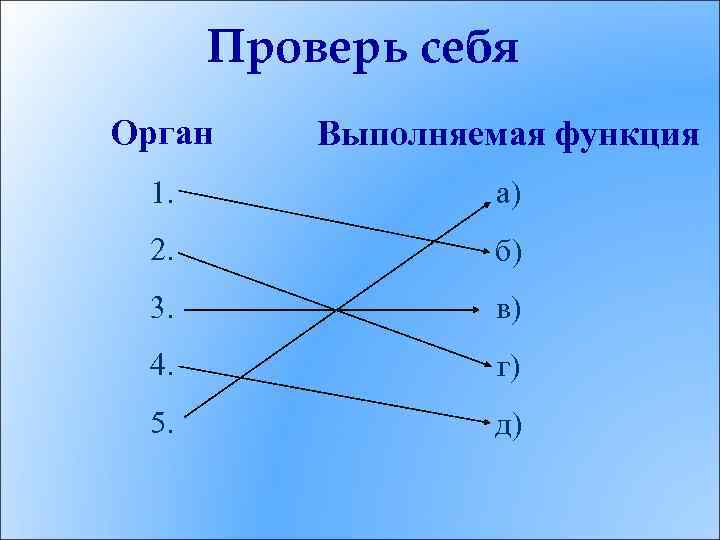 Проверь себя

Орган

Выполняемая функция

1.
2.
3.
4.
5.

а)
б)
в)
г)
д)